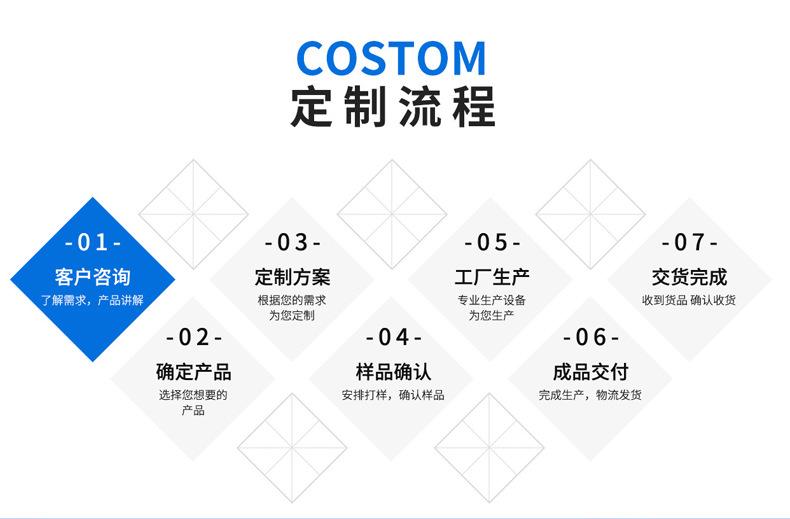 COSTOM
定制流程

-01-
客户咨询
了解需求，产品讲解

-02-
确定产品
选择您想要的产品

-03-
定制方案
根据您的需求为您定制

-04-
样品确认
安排打样，确认样品

-05-
工厂生产
专业生产设备为您生产

-06-
成品交付
完成生产，物流发货

-07-
交货完成
收到货品 确认收货